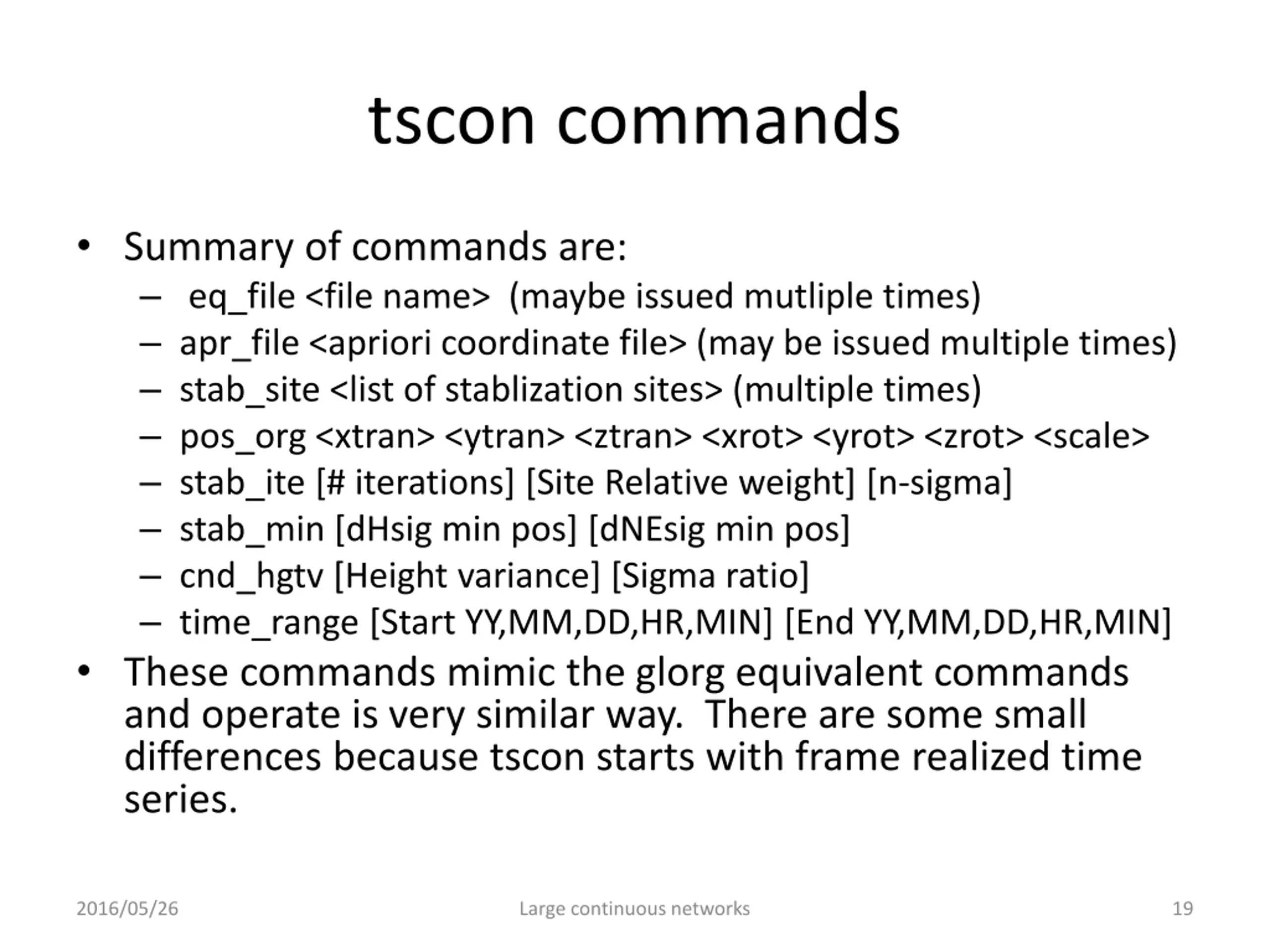 tscon commands

• Summary of commands are:
  – eq_file <file name> (maybe issued mutliple times)
  – apr_file <apriori coordinate file> (may be issued multiple times)
  – stab_site <list of stablization sites> (multiple times)
  – pos_org <xtran> <ytran> <ztran> <xrot> <yrot> <zrot> <scale>
  – stab_ite [# iterations] [Site Relative weight] [n-sigma]
  – stab_min [dHsig min pos] [dNEsig min pos]
  – cnd_hgtv [Height variance] [Sigma ratio]
  – time_range [Start YY,MM,DD,HR,MIN] [End YY,MM,DD,HR,MIN]
• These commands mimic the glorg equivalent commands and operate is very similar way. There are some small differences because tscon starts with frame realized time series.

2016/05/26

Large continuous networks

19